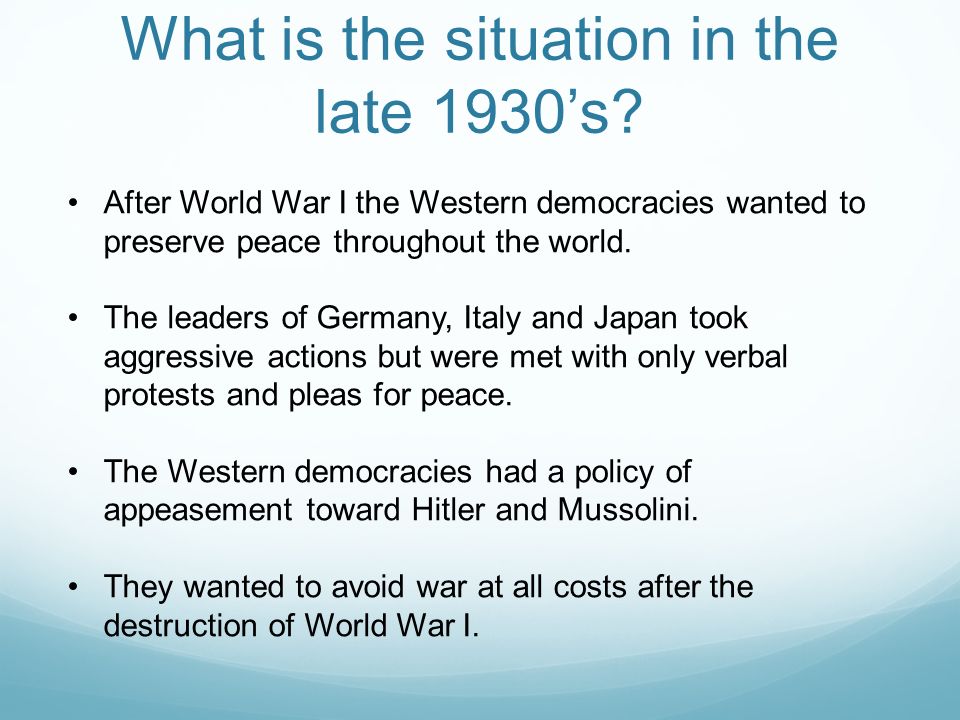 What is the situation in the late 1930’s?

• After World War I the Western democracies wanted to preserve peace throughout the world.

• The leaders of Germany, Italy and Japan took aggressive actions but were met with only verbal protests and pleas for peace.

• The Western democracies had a policy of appeasement toward Hitler and Mussolini.

• They wanted to avoid war at all costs after the destruction of World War I.